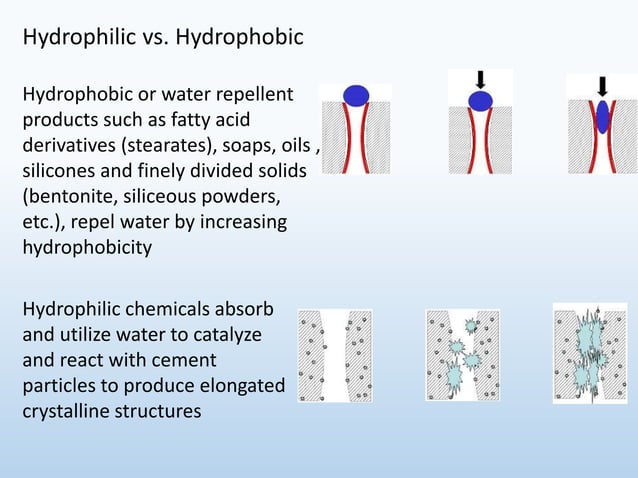 Hydrophilic vs. Hydrophobic

Hydrophobic or water repellent products such as fatty acid derivatives (stearates), soaps, oils , silicones and finely divided solids (bentonite, siliceous powders, etc.), repel water by increasing hydrophobicity

Hydrophilic chemicals absorb and utilize water to catalyze and react with cement particles to produce elongated crystalline structures